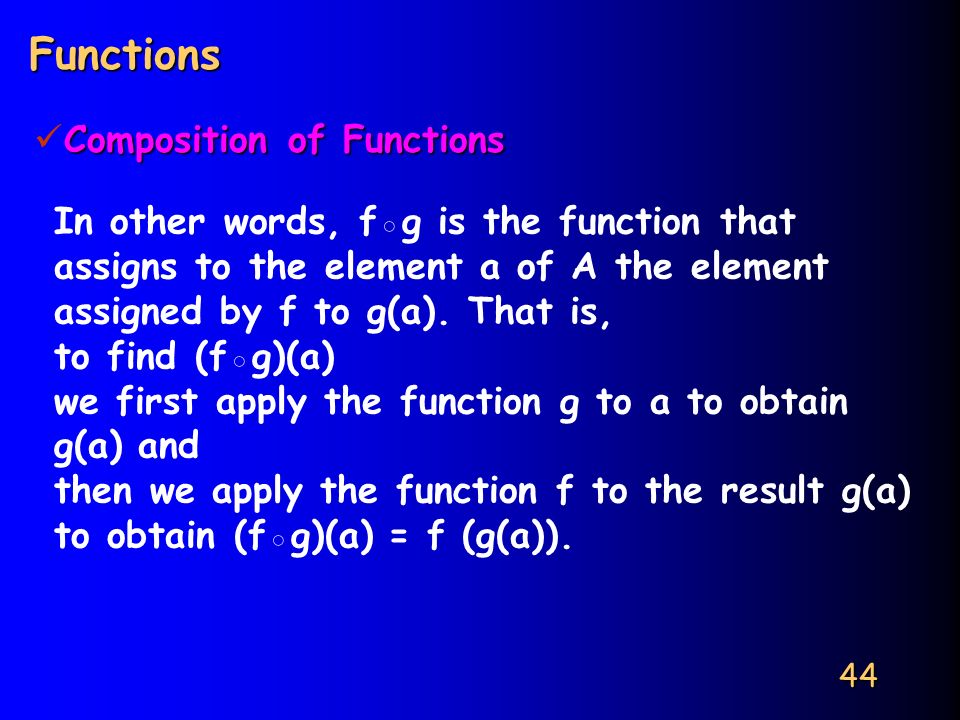 Functions

✓Composition of Functions

In other words, $f \circ g$ is the function that assigns to the element a of A the element assigned by f to g(a). That is,
to find $(f \circ g)(a)$
we first apply the function g to a to obtain g(a) and
then we apply the function f to the result g(a) to obtain $(f \circ g)(a) = f(g(a))$.

44